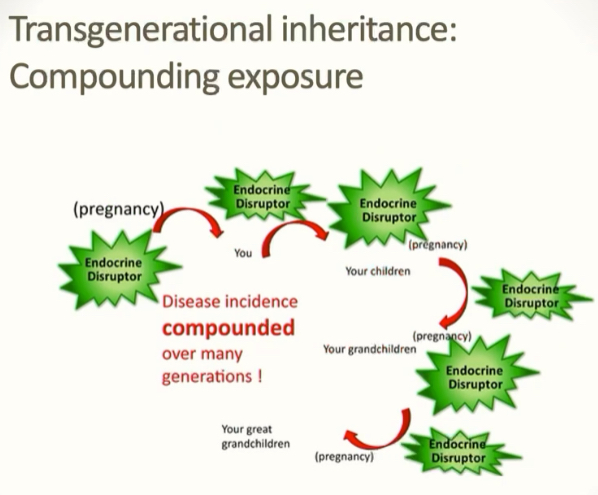 Transgenerational inheritance: Compounding exposure

(pregnancy)

Endocrine Disruptor

Endocrine Disruptor

Endocrine Disruptor

You

(pregnancy)

Your children

Endocrine Disruptor

Disease incidence compounded over many generations !

(pregnancy)

Your grandchildren

Endocrine Disruptor

Your great grandchildren

(pregnancy)

Endocrine Disruptor